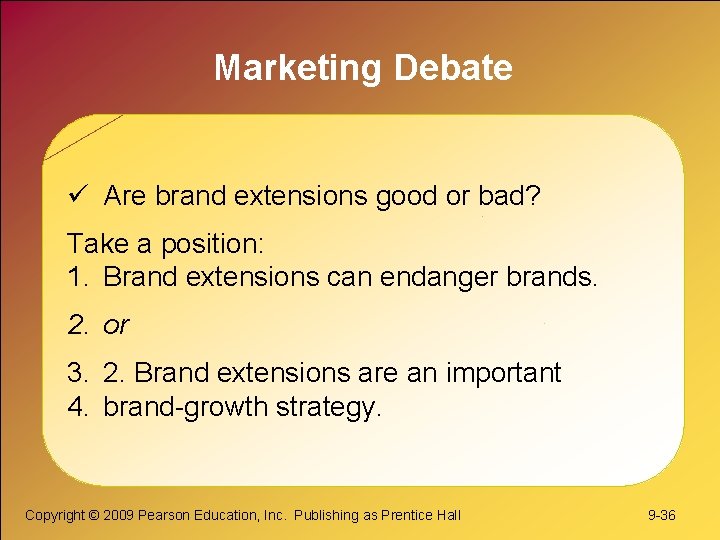 Marketing Debate

✓ Are brand extensions good or bad?

Take a position:
1. Brand extensions can endanger brands.

2. or

3. 2. Brand extensions are an important
4. brand-growth strategy.

Copyright © 2009 Pearson Education, Inc. Publishing as Prentice Hall

9-36